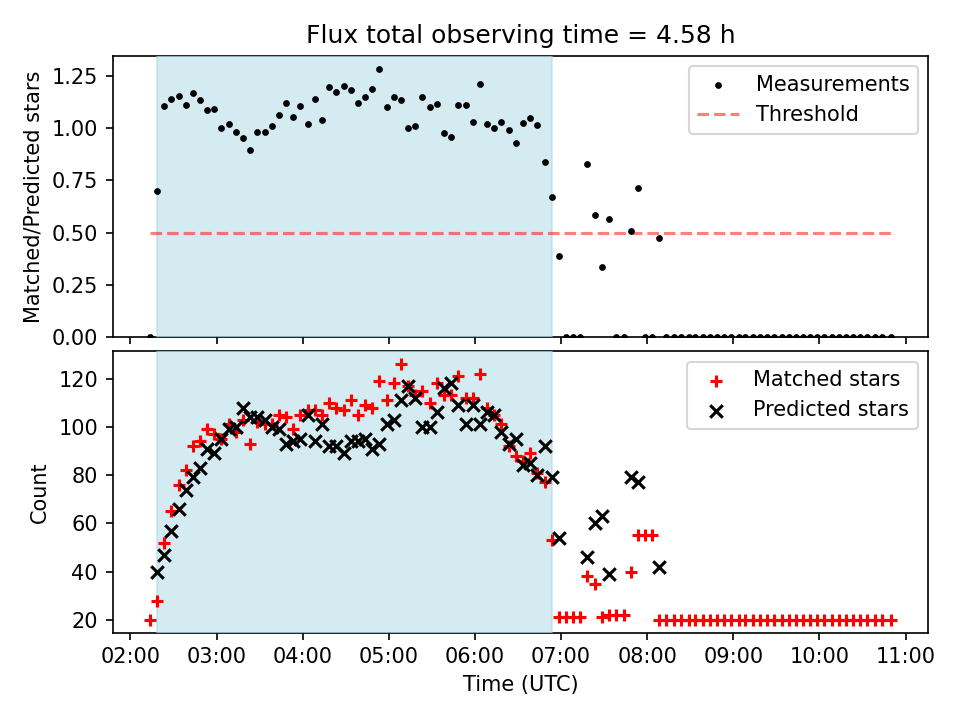 Flux total observing time = 4.58 h

Matched/Predicted stars

1.25
1.00
0.75
0.50
0.25
0.00

Measurements
Threshold

Count

120
100
80
60
40
20

Matched stars
Predicted stars

02:00 03:00 04:00 05:00 06:00 07:00 08:00 09:00 10:00 11:00

Time (UTC)